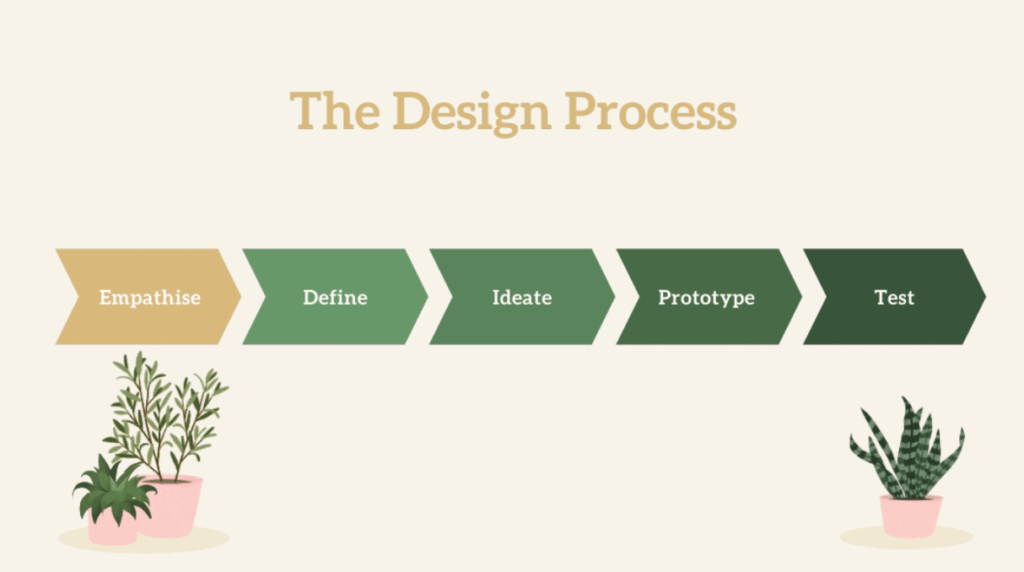 The Design Process

Empathise

Define

Ideate

Prototype

Test